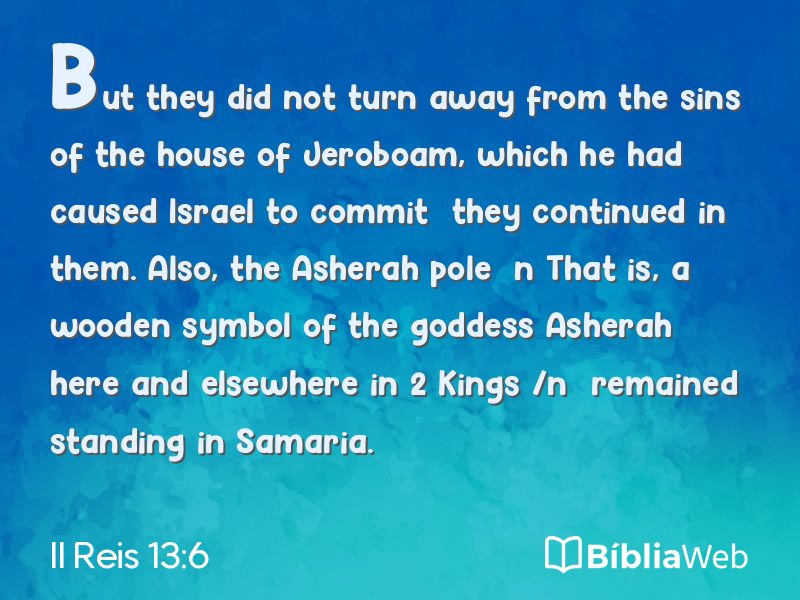 But they did not turn away from the sins of the house of Jeroboam, which he had caused Israel to commit  they continued in them. Also, the Asherah pole  n That is, a wooden symbol of the goddess Asherah here and elsewhere in 2 Kings /n  remained standing in Samaria.

II Reis 13:6

BíbliaWeb